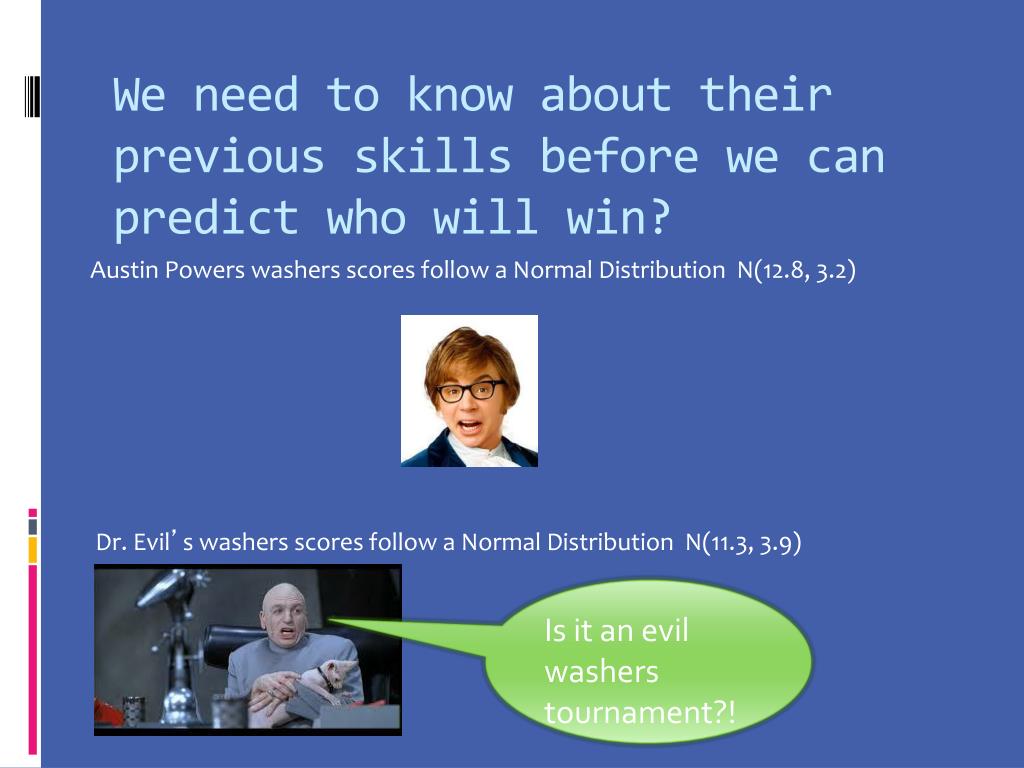 We need to know about their previous skills before we can predict who will win?

Austin Powers washers scores follow a Normal Distribution N(12.8, 3.2)

Dr. Evil’ s washers scores follow a Normal Distribution N(11.3, 3.9)

Is it an evil washers tournament?!